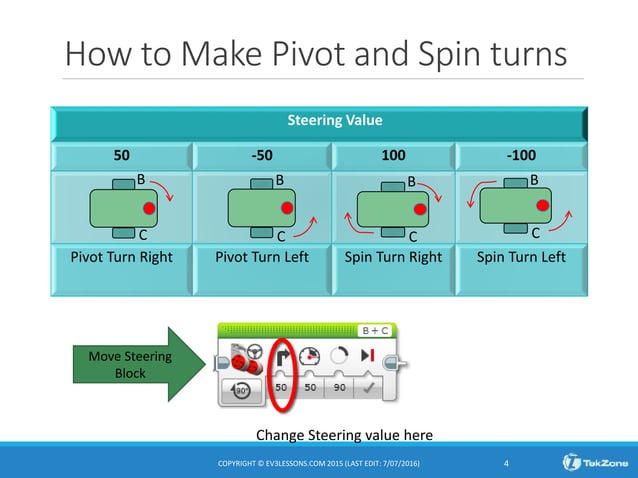 How to Make Pivot and Spin turns

| Steering Value | | | |
|---|---|---|---|
| 50 | -50 | 100 | -100 |
| B C | B C | B C | B C |
| Pivot Turn Right | Pivot Turn Left | Spin Turn Right | Spin Turn Left |

Move Steering Block

B + C

90°

50 50 90

Change Steering value here

COPYRIGHT © EV3LESSONS.COM 2015 (LAST EDIT: 7/07/2016)

4

TekZone